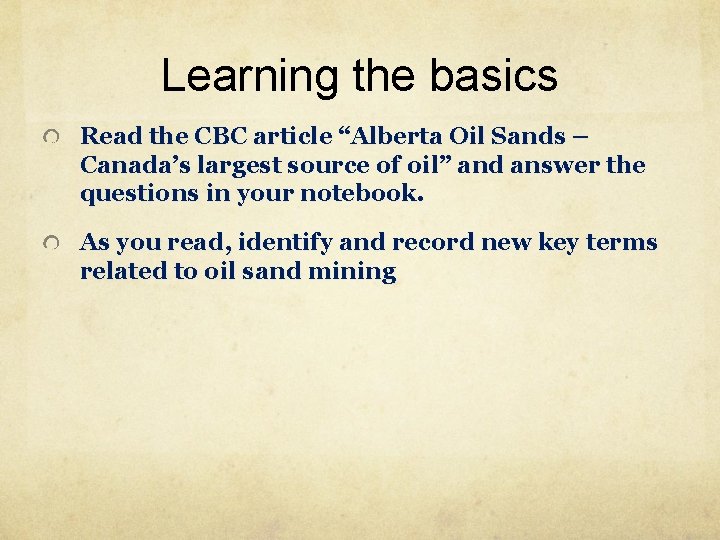 Learning the basics

Read the CBC article “Alberta Oil Sands – Canada’s largest source of oil” and answer the questions in your notebook.

As you read, identify and record new key terms related to oil sand mining